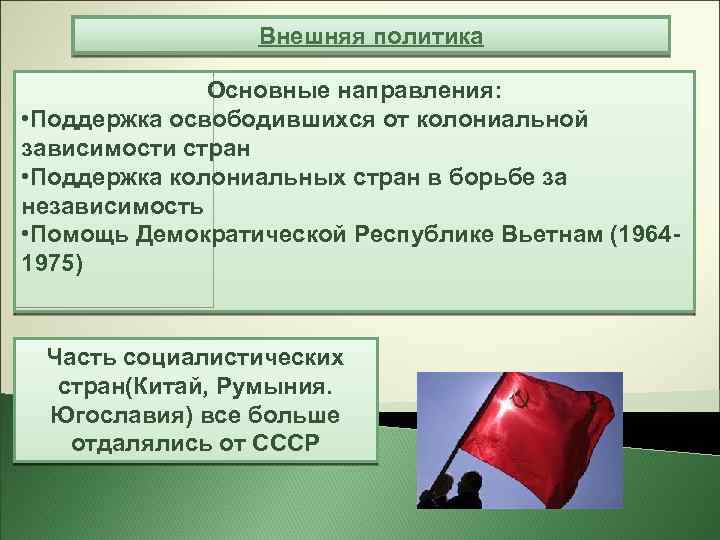 Внешняя политика

Основные направления:
•Поддержка освободившихся от колониальной зависимости стран
•Поддержка колониальных стран в борьбе за независимость
•Помощь Демократической Республике Вьетнам (1964-1975)

Часть социалистических стран(Китай, Румыния. Югославия) все больше отдалялись от СССР